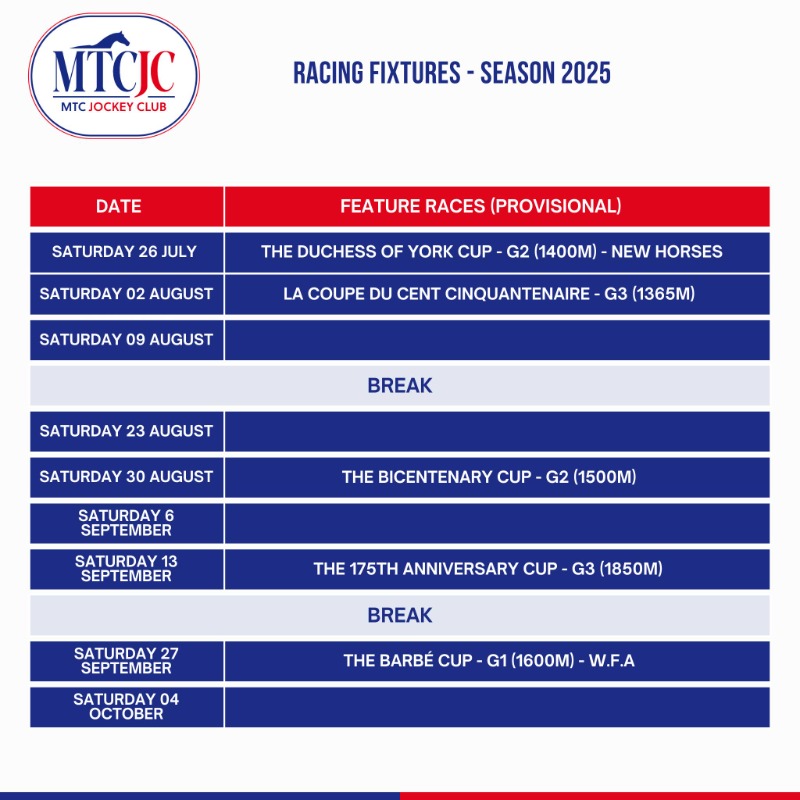 MTCJC
MTC JOCKEY CLUB

RACING FIXTURES - SEASON 2025

| DATE | FEATURE RACES (PROVISIONAL) |
|---|---|
| SATURDAY 26 JULY | THE DUCHESS OF YORK CUP - G2 (1400M) - NEW HORSES |
| SATURDAY 02 AUGUST | LA COUPE DU CENT CINQUANTENAIRE - G3 (1365M) |
| SATURDAY 09 AUGUST | |
| BREAK | |
| SATURDAY 23 AUGUST | |
| SATURDAY 30 AUGUST | THE BICENTENARY CUP - G2 (1500M) |
| SATURDAY 6 SEPTEMBER | |
| SATURDAY 13 SEPTEMBER | THE 175TH ANNIVERSARY CUP - G3 (1850M) |
| BREAK | |
| SATURDAY 27 SEPTEMBER | THE BARBÉ CUP - G1 (1600M) - W.F.A |
| SATURDAY 04 OCTOBER | |